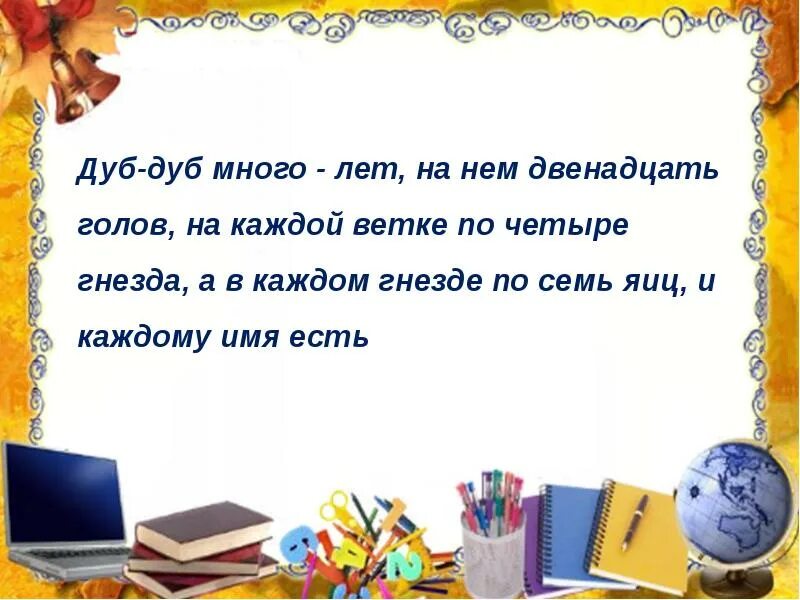 Дуб-дуб много - лет, на нем двенадцать голов, на каждой ветке по четыре гнезда, а в каждом гнезде по семь яиц, и каждому имя есть